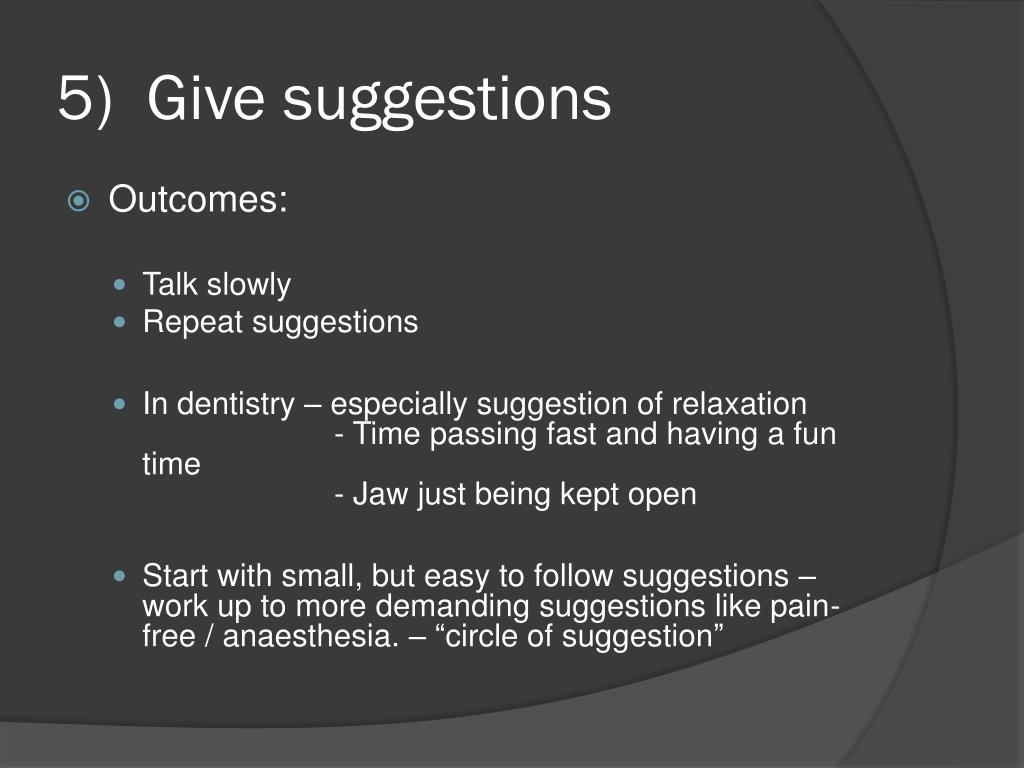 5) Give suggestions

Outcomes:

Talk slowly
Repeat suggestions

In dentistry – especially suggestion of relaxation
- Time passing fast and having a fun time
- Jaw just being kept open

Start with small, but easy to follow suggestions – work up to more demanding suggestions like pain-free / anaesthesia. – “circle of suggestion”